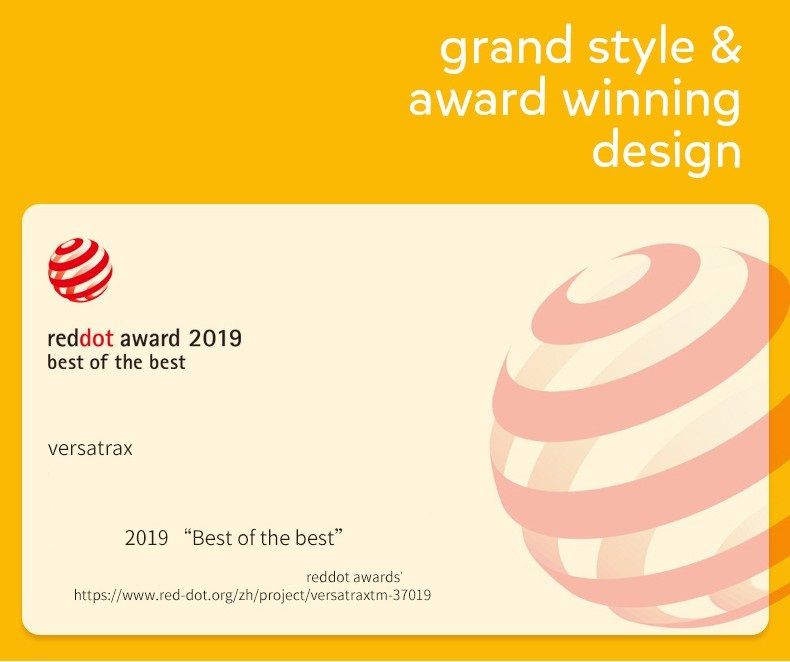 grand style & award winning design

reddot award 2019
best of the best

versatrax

2019 “Best of the best”

reddot awards'
https://www.red-dot.org/zh/project/versatraxtm-37019